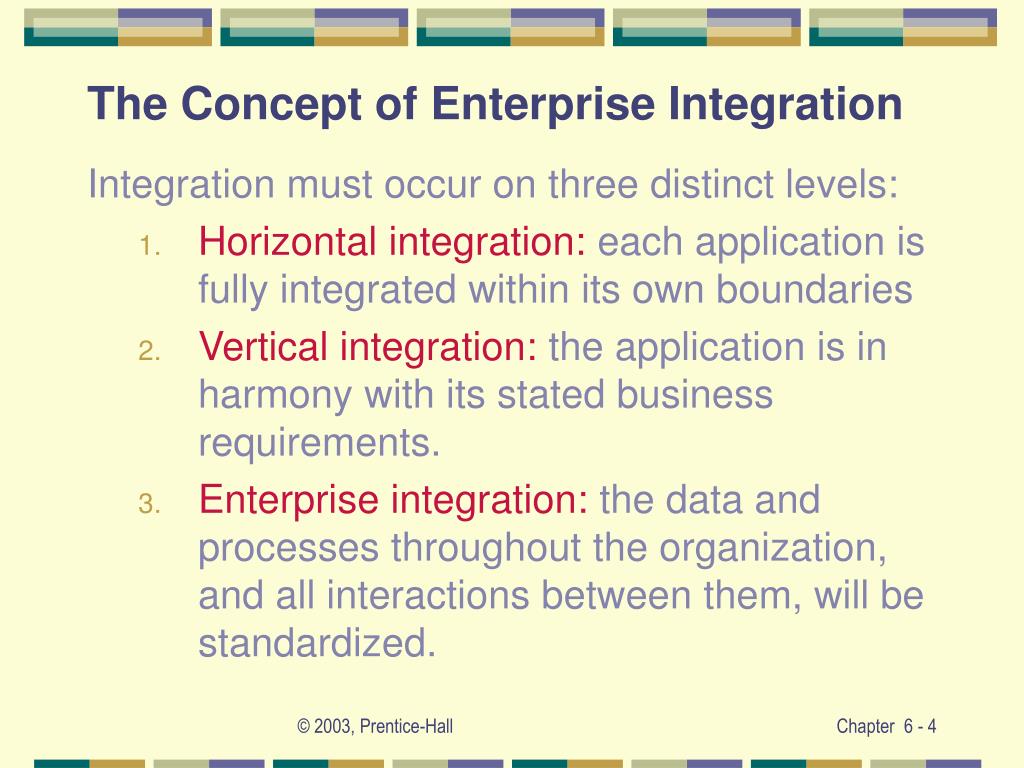 The Concept of Enterprise Integration

Integration must occur on three distinct levels:

1. Horizontal integration: each application is fully integrated within its own boundaries

2. Vertical integration: the application is in harmony with its stated business requirements.

3. Enterprise integration: the data and processes throughout the organization, and all interactions between them, will be standardized.

© 2003, Prentice-Hall

Chapter 6 - 4